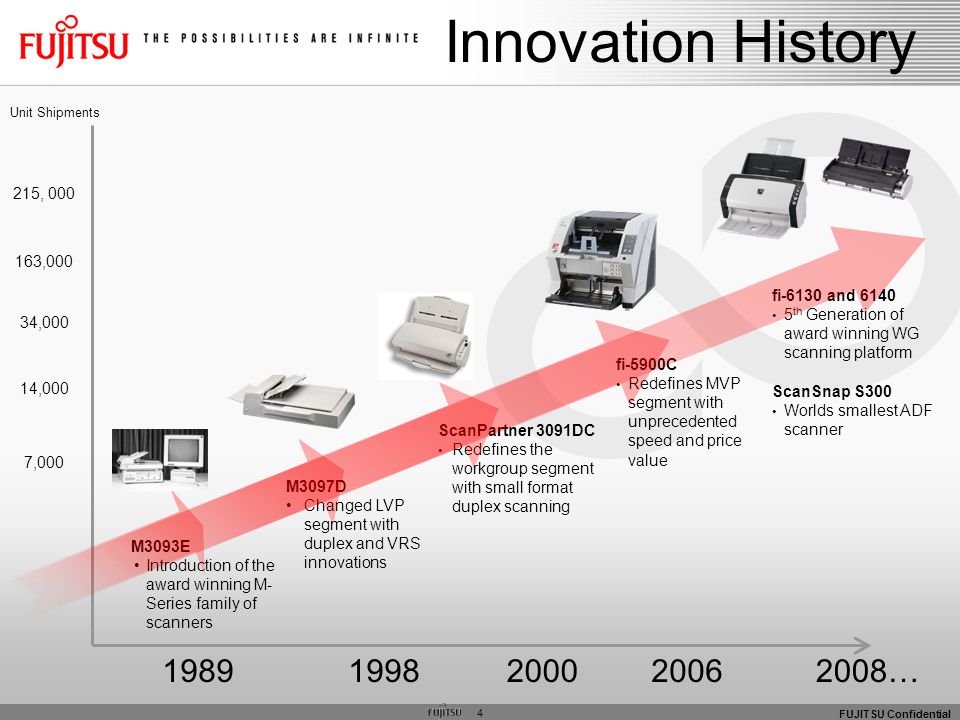 FUJITSU THE POSSIBILITIES ARE INFINITE

Innovation History

Unit Shipments

215, 000

163,000

34,000

14,000

7,000

M3093E
• Introduction of the award winning M-Series family of scanners

M3097D
• Changed LVP segment with duplex and VRS innovations

ScanPartner 3091DC
• Redefines the workgroup segment with small format duplex scanning

fi-5900C
• Redefines MVP segment with unprecedented speed and price value

fi-6130 and 6140
• $5^{th}$ Generation of award winning WG scanning platform

ScanSnap S300
• Worlds smallest ADF scanner

1989 1998 2000 2006 2008…

FUJITSU 4

FUJITSU Confidential